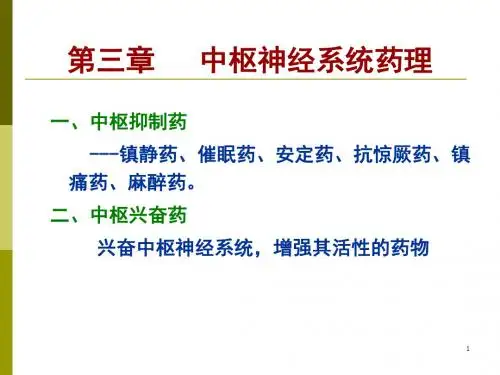 第三章　　中枢神经系统药理

一、中枢抑制药

----镇静药、催眠药、安定药、抗惊厥药、镇痛药、麻醉药。

二、中枢兴奋药

兴奋中枢神经系统，增强其活性的药物

1